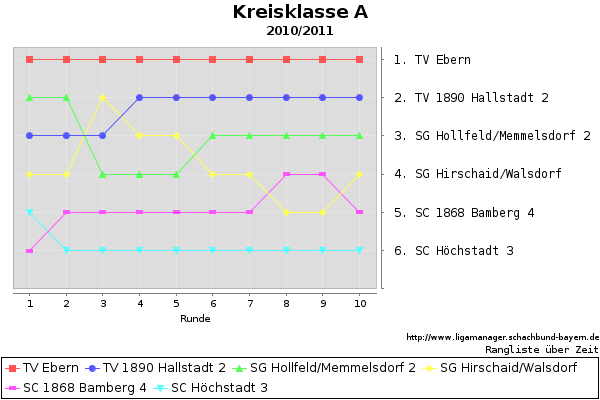 Kreisklasse A
2010/2011

1. TV Ebern
2. TV 1890 Hallstadt 2
3. SG Hollfeld/Memmelsdorf 2
4. SG Hirschaid/Walsdorf
5. SC 1868 Bamberg 4
6. SC Höchstadt 3

1 2 3 4 5 6 7 8 9 10
Runde

http://www.ligamanager.schachbund-bayern.de
Rangliste über Zeit

TV Ebern TV 1890 Hallstadt 2 SG Hollfeld/Memmelsdorf 2 SG Hirschaid/Walsdorf SC 1868 Bamberg 4 SC Höchstadt 3